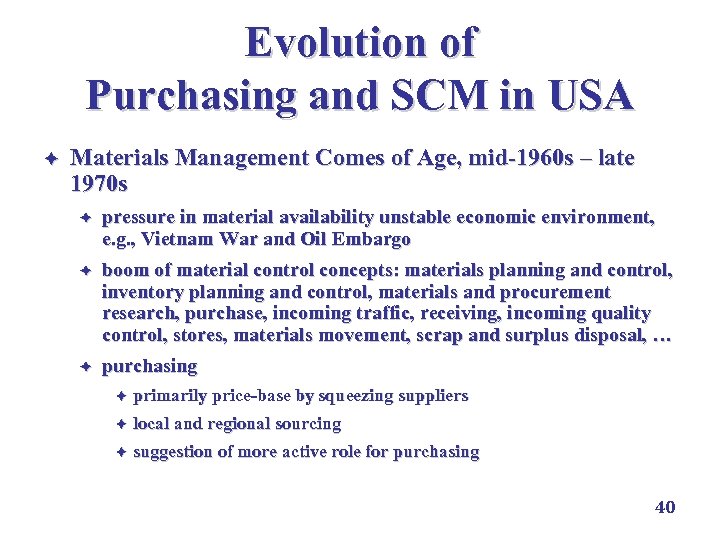 Evolution of
Purchasing and SCM in USA

✦ Materials Management Comes of Age, mid-1960s – late 1970s

✦ pressure in material availability unstable economic environment, e.g., Vietnam War and Oil Embargo

✦ boom of material control concepts: materials planning and control, inventory planning and control, materials and procurement research, purchase, incoming traffic, receiving, incoming quality control, stores, materials movement, scrap and surplus disposal, …

✦ purchasing

✦ primarily price-base by squeezing suppliers

✦ local and regional sourcing

✦ suggestion of more active role for purchasing

40